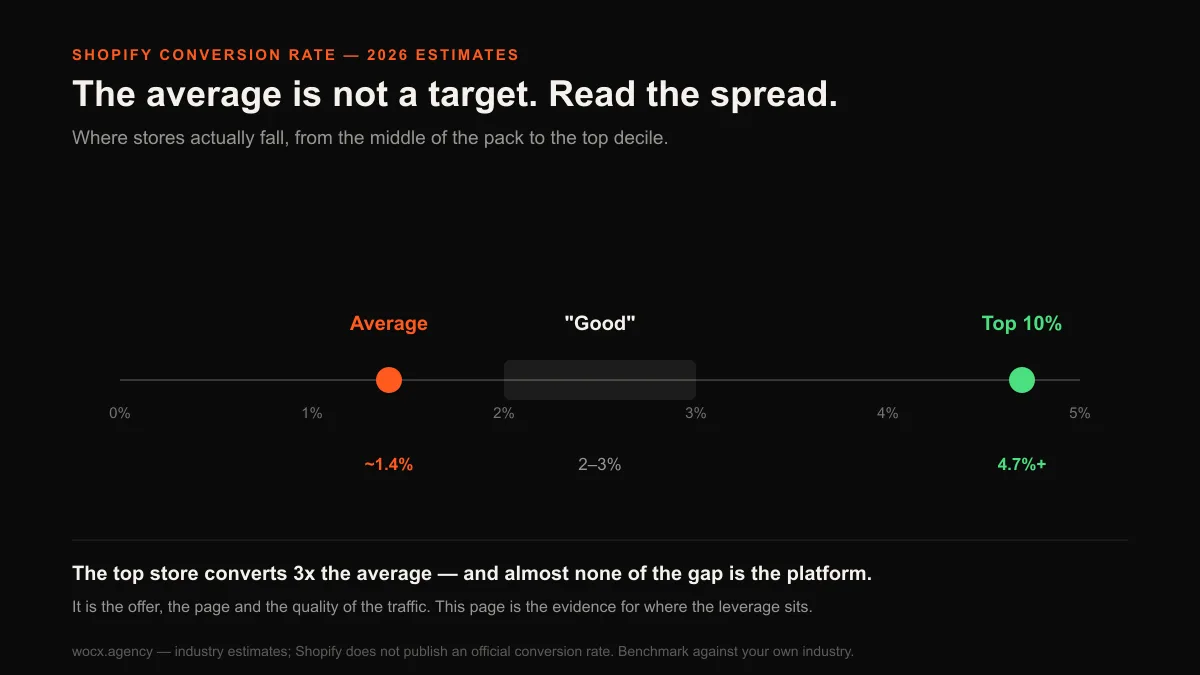 SHOPIFY CONVERSION RATE — 2026 ESTIMATES

The average is not a target. Read the spread.

Where stores actually fall, from the middle of the pack to the top decile.

Average

"Good"

Top 10%

0%

1%

2%

3%

4%

5%

~1.4%

2–3%

4.7%+

The top store converts 3x the average — and almost none of the gap is the platform.

It is the offer, the page and the quality of the traffic. This page is the evidence for where the leverage sits.

wocx.agency — industry estimates; Shopify does not publish an official conversion rate. Benchmark against your own industry.